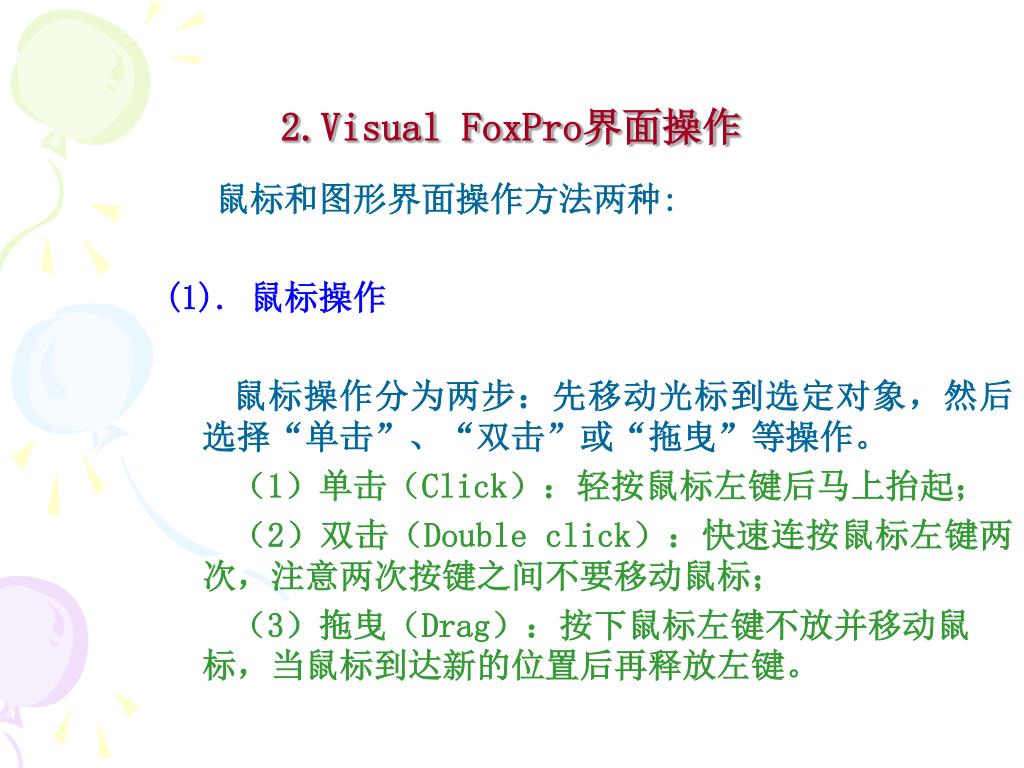 2.Visual FoxPro界面操作

鼠标和图形界面操作方法两种:

(1). 鼠标操作

鼠标操作分为两步：先移动光标到选定对象，然后选择“单击”、“双击”或“拖曳”等操作。

（1）单击（Click）：轻按鼠标左键后马上抬起；

（2）双击（Double click）：快速连按鼠标左键两次，注意两次按键之间不要移动鼠标；

（3）拖曳（Drag）：按下鼠标左键不放并移动鼠标，当鼠标到达新的位置后再释放左键。